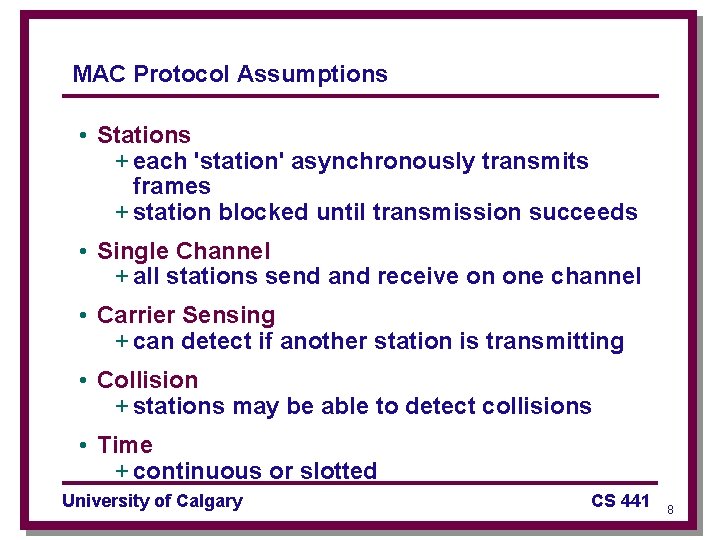 MAC Protocol Assumptions

• Stations
+ each 'station' asynchronously transmits frames
+ station blocked until transmission succeeds

• Single Channel
+ all stations send and receive on one channel

• Carrier Sensing
+ can detect if another station is transmitting

• Collision
+ stations may be able to detect collisions

• Time
+ continuous or slotted

University of Calgary CS 441 8